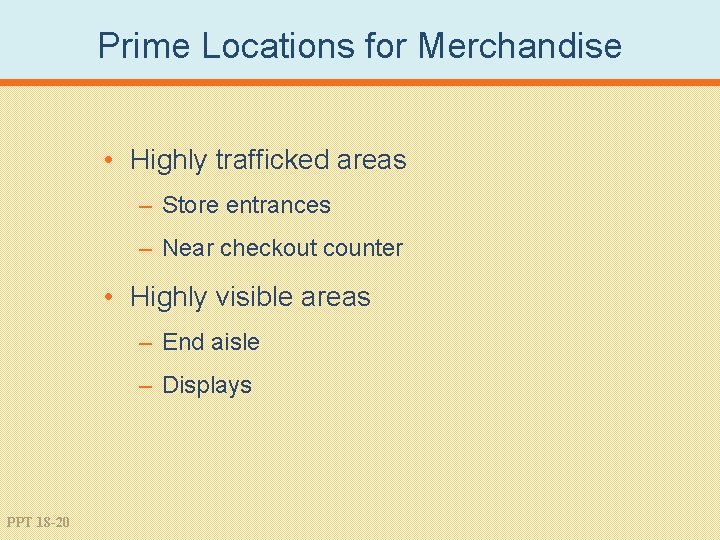 Prime Locations for Merchandise

• Highly trafficked areas
  – Store entrances
  – Near checkout counter
• Highly visible areas
  – End aisle
  – Displays

PPT 18-20